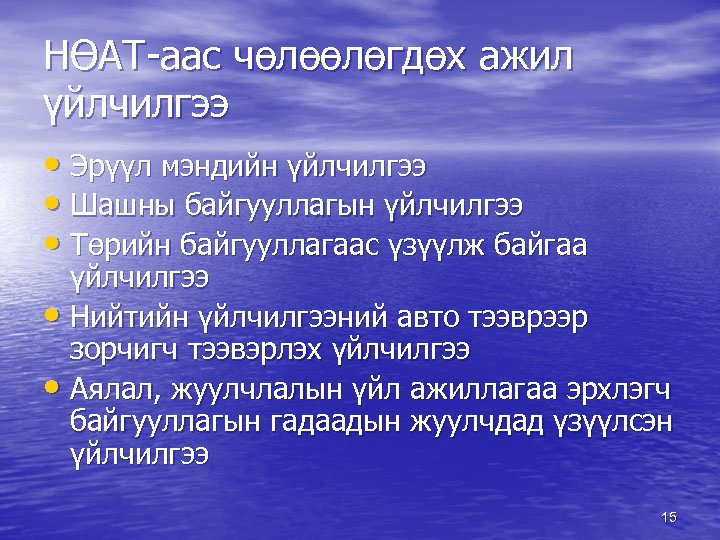 НӨАТ-аас чөлөөлөгдөх ажил үйлчилгээ

• Эрүүл мэндийн үйлчилгээ
• Шашны байгууллагын үйлчилгээ
• Төрийн байгууллагаас үзүүлж байгаа үйлчилгээ
• Нийтийн үйлчилгээний авто тээврээр зорчигч тээвэрлэх үйлчилгээ
• Аялал, жуулчлалын үйл ажиллагаа эрхлэгч байгууллагын гадаадын жуулчдад үзүүлсэн үйлчилгээ

15